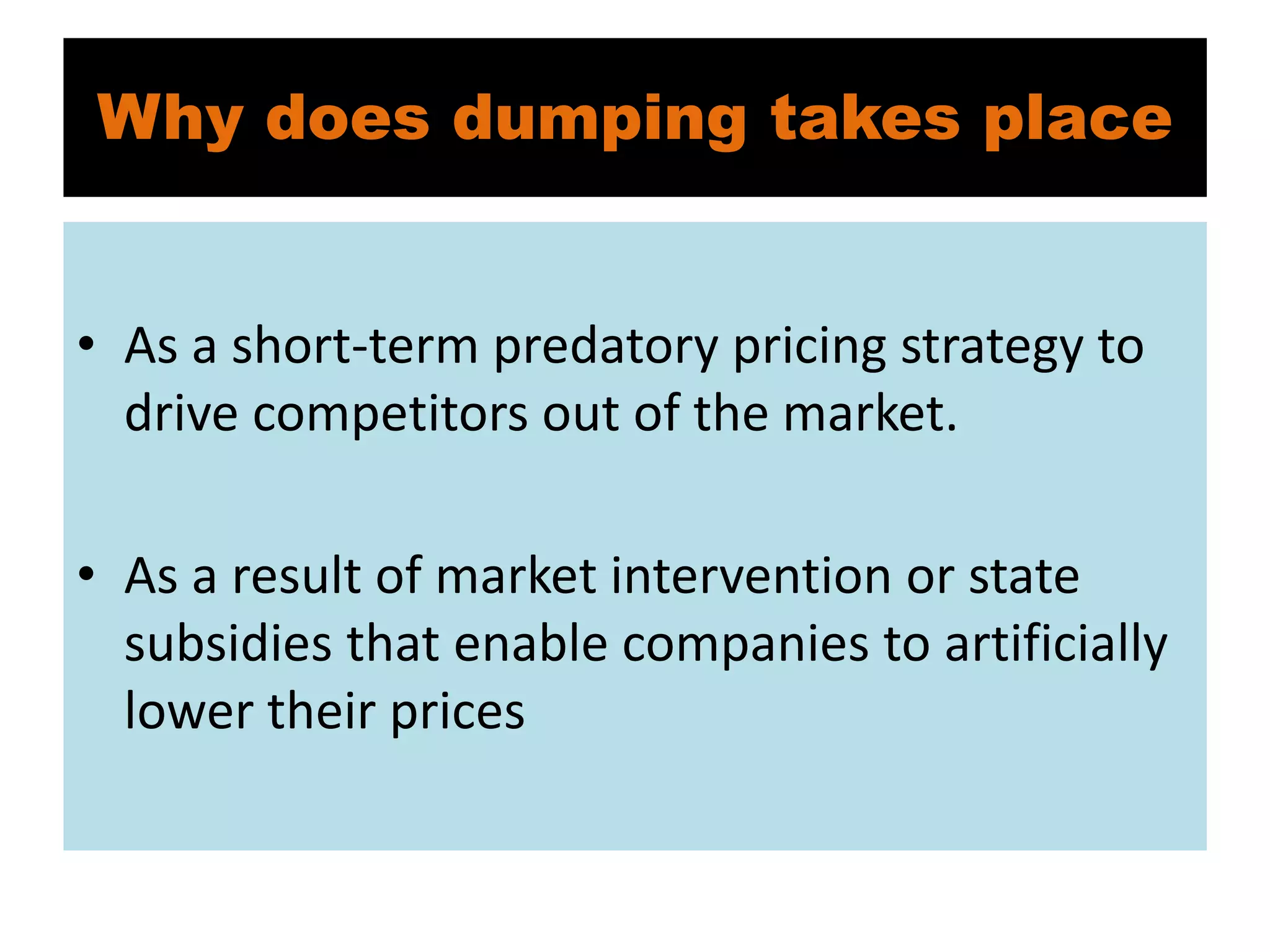 Why does dumping takes place

• As a short-term predatory pricing strategy to drive competitors out of the market.

• As a result of market intervention or state subsidies that enable companies to artificially lower their prices